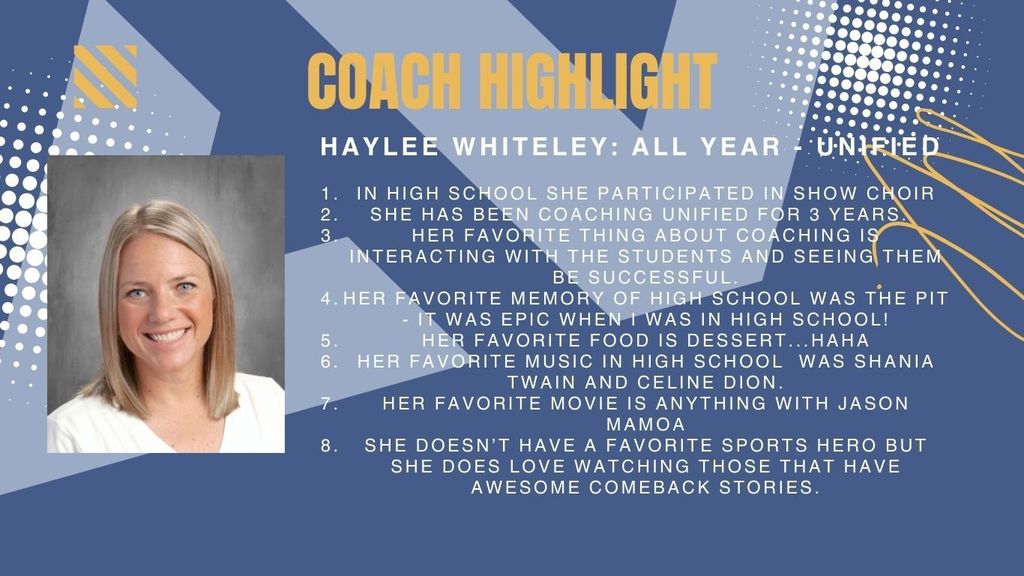 COACH HIGHLIGHT

HAYLEE WHITELEY: ALL YEAR - UNIFIED

1. IN HIGH SCHOOL SHE PARTICIPATED IN SHOW CHOIR
2. SHE HAS BEEN COACHING UNIFIED FOR 3 YEARS.
3. HER FAVORITE THING ABOUT COACHING IS INTERACTING WITH THE STUDENTS AND SEEING THEM BE SUCCESSFUL.
4. HER FAVORITE MEMORY OF HIGH SCHOOL WAS THE PIT - IT WAS EPIC WHEN I WAS IN HIGH SCHOOL!
5. HER FAVORITE FOOD IS DESSERT...HAHA
6. HER FAVORITE MUSIC IN HIGH SCHOOL WAS SHANIA TWAIN AND CELINE DION.
7. HER FAVORITE MOVIE IS ANYTHING WITH JASON MAMOA
8. SHE DOESN'T HAVE A FAVORITE SPORTS HERO BUT SHE DOES LOVE WATCHING THOSE THAT HAVE AWESOME COMEBACK STORIES.